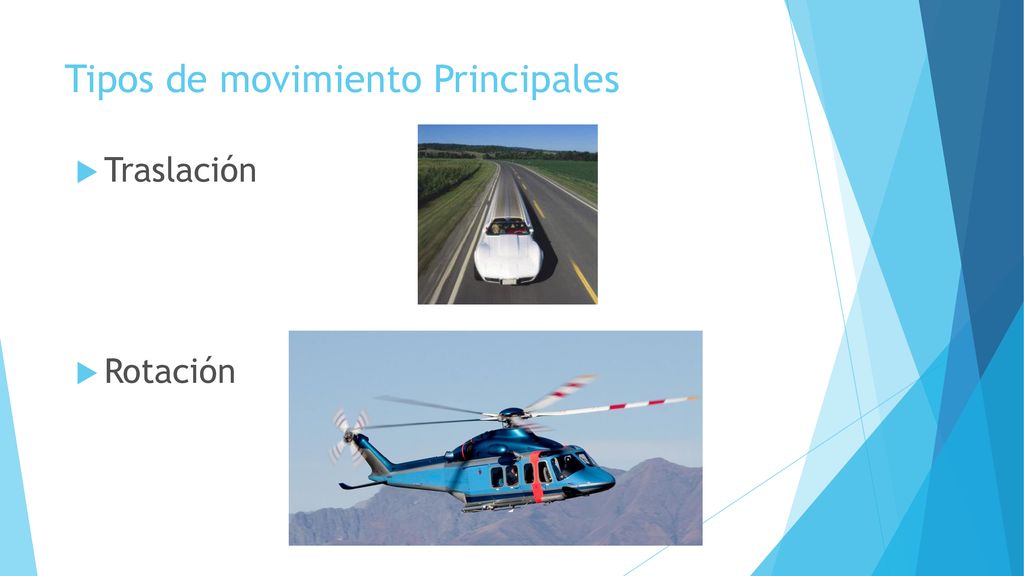 Tipos de movimiento Principales

Traslación

Rotación